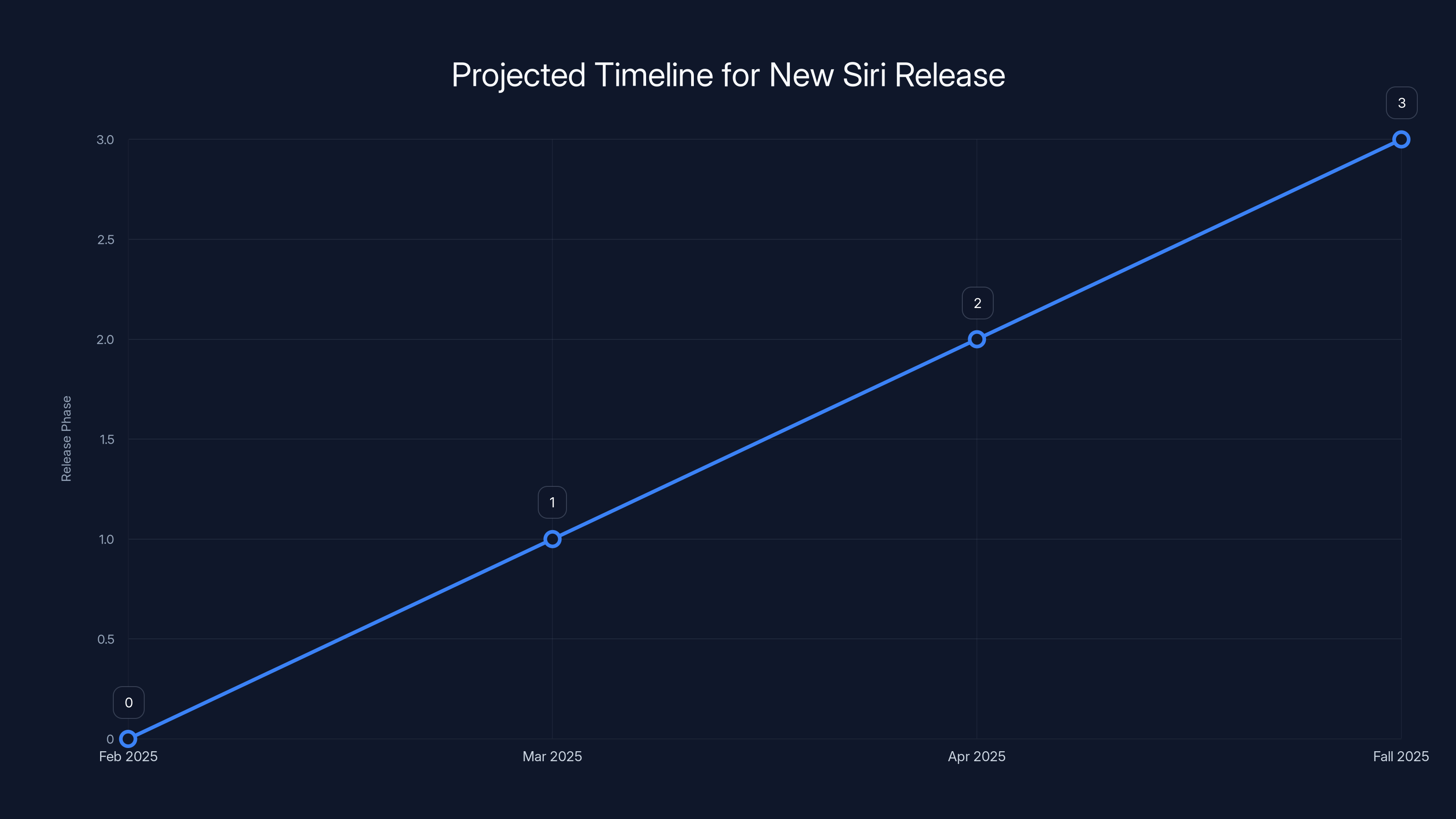 Projected Timeline for New Siri Release

Release Phase

3.0
2.5
2.0
1.5
1.0
0.5
0

0
1
2
3

Feb 2025
Mar 2025
Apr 2025
Fall 2025